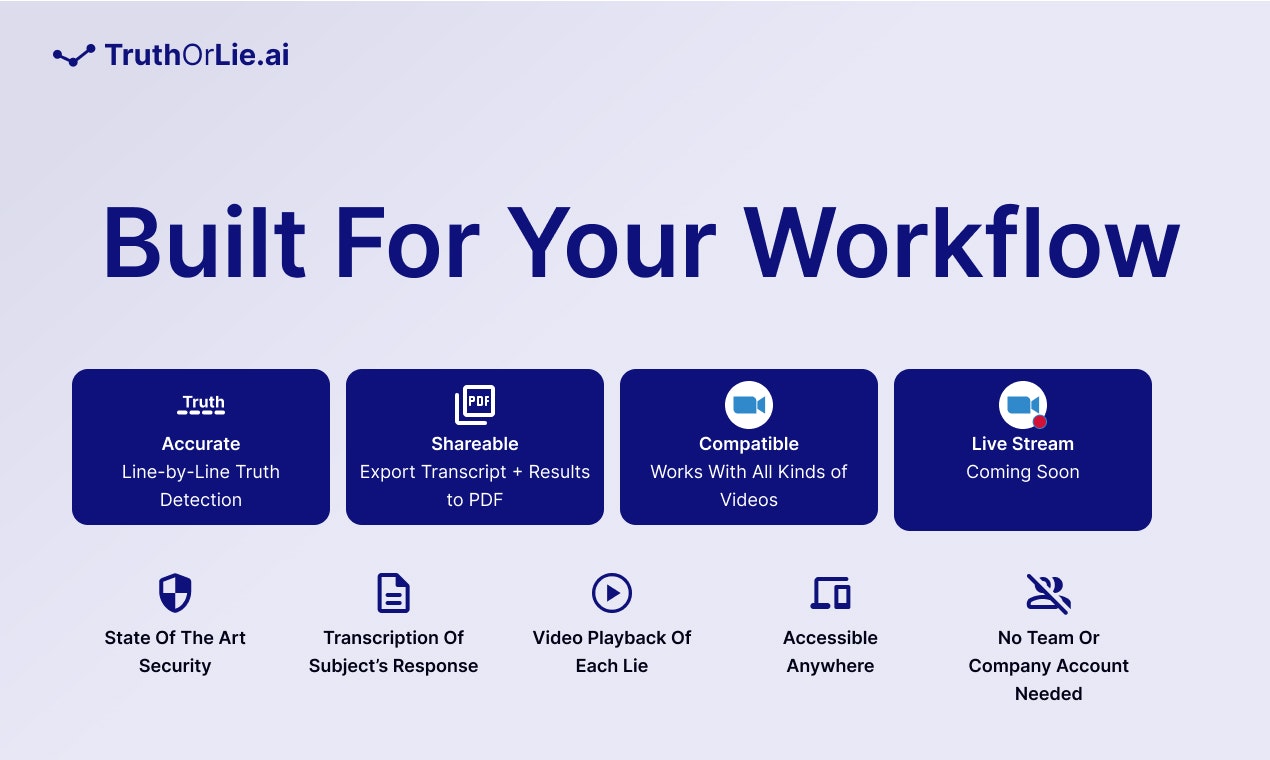 TruthOrLie.ai

Built For Your Workflow

Truth
Accurate
Line-by-Line Truth Detection

PDF
Shareable
Export Transcript + Results to PDF

Compatible
Works With All Kinds of Videos

Live Stream
Coming Soon

State Of The Art Security

Transcription Of Subject's Response

Video Playback Of Each Lie

Accessible Anywhere

No Team Or Company Account Needed